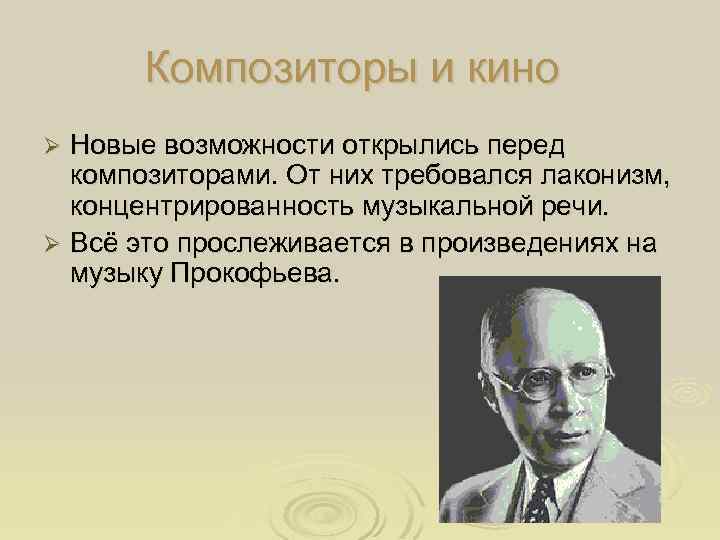 Композиторы и кино

➢ Новые возможности открылись перед композиторами. От них требовался лаконизм, концентрированность музыкальной речи.

➢ Всё это прослеживается в произведениях на музыку Прокофьева.